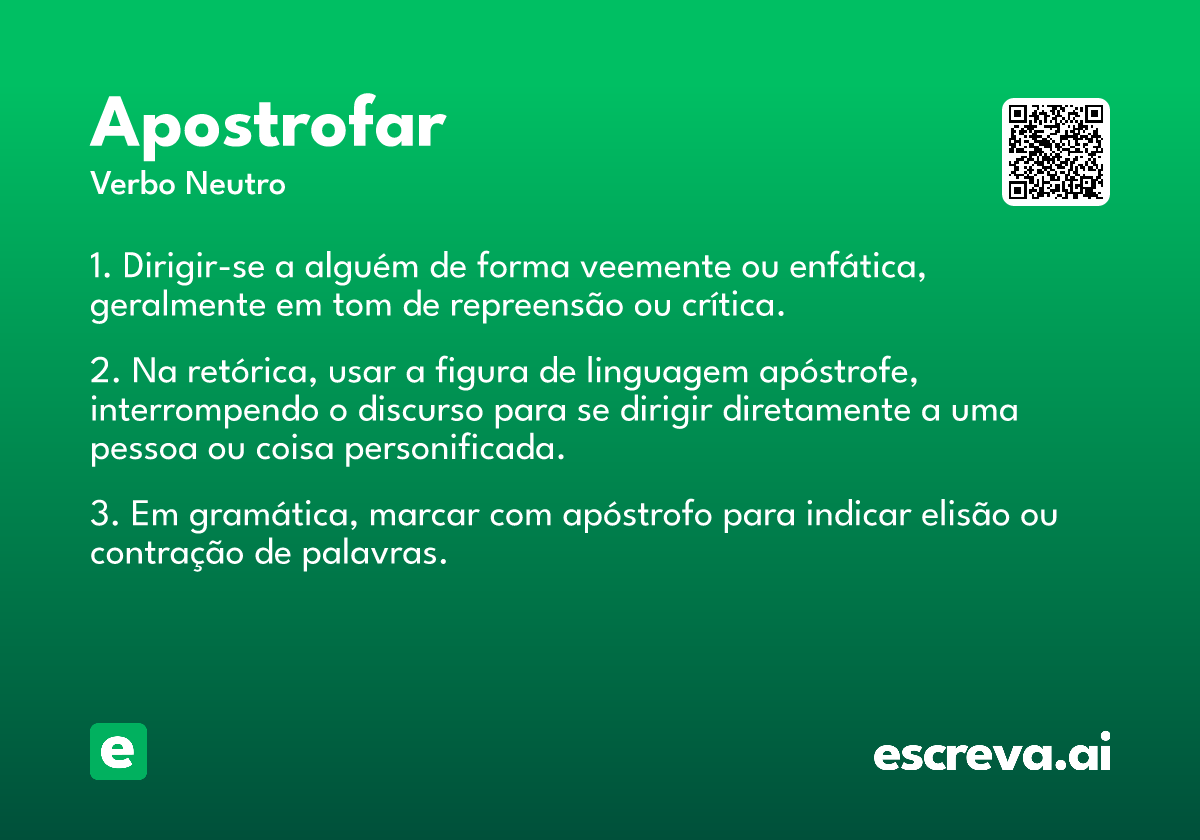 Apostrofar
Verbo Neutro

1. Dirigir-se a alguém de forma veemente ou enfática, geralmente em tom de repreensão ou crítica.

2. Na retórica, usar a figura de linguagem apóstrofe, interrompendo o discurso para se dirigir diretamente a uma pessoa ou coisa personificada.

3. Em gramática, marcar com apóstrofo para indicar elisão ou contração de palavras.

e

escreva.ai